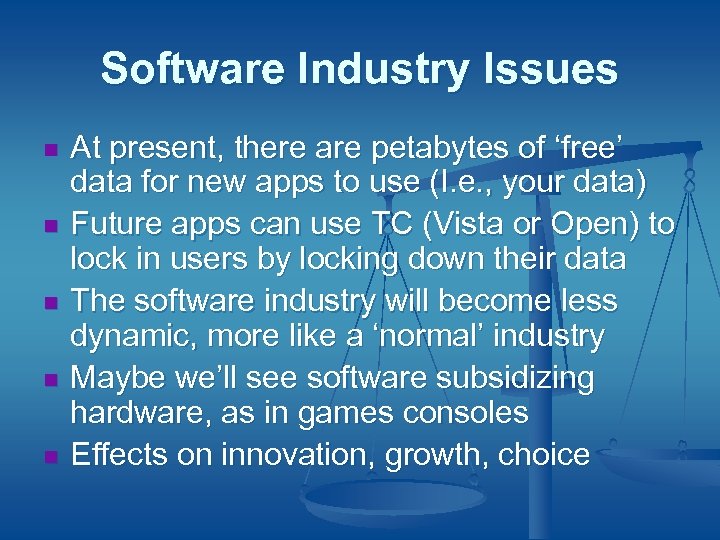 Software Industry Issues

- At present, there are petabytes of ‘free’ data for new apps to use (I.e., your data)
- Future apps can use TC (Vista or Open) to lock in users by locking down their data
- The software industry will become less dynamic, more like a ‘normal’ industry
- Maybe we’ll see software subsidizing hardware, as in games consoles
- Effects on innovation, growth, choice